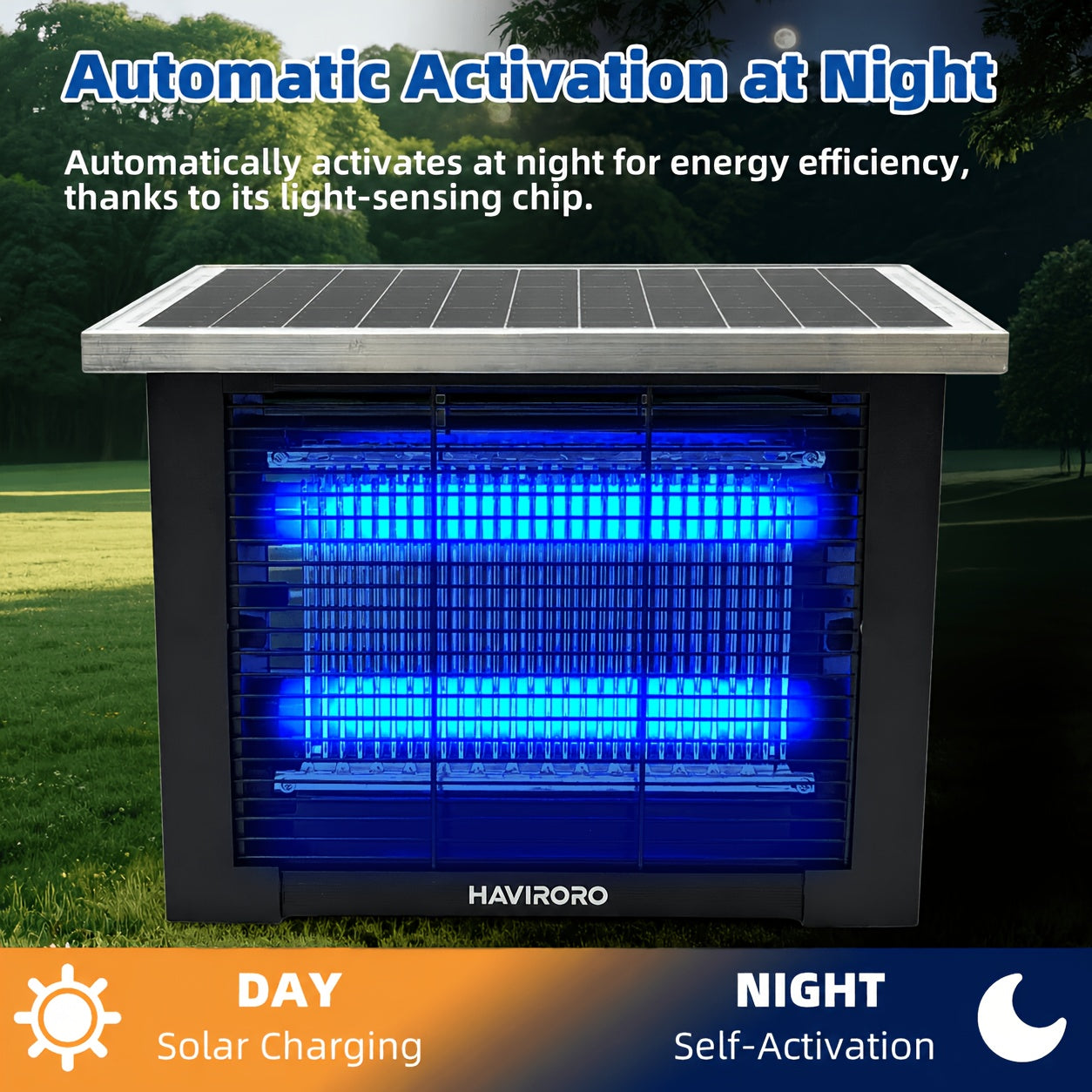 Automatic Activation at Night

Automatically activates at night for energy efficiency, thanks to its light-sensing chip.

HAVIRORO

DAY
Solar Charging

NIGHT
Self-Activation